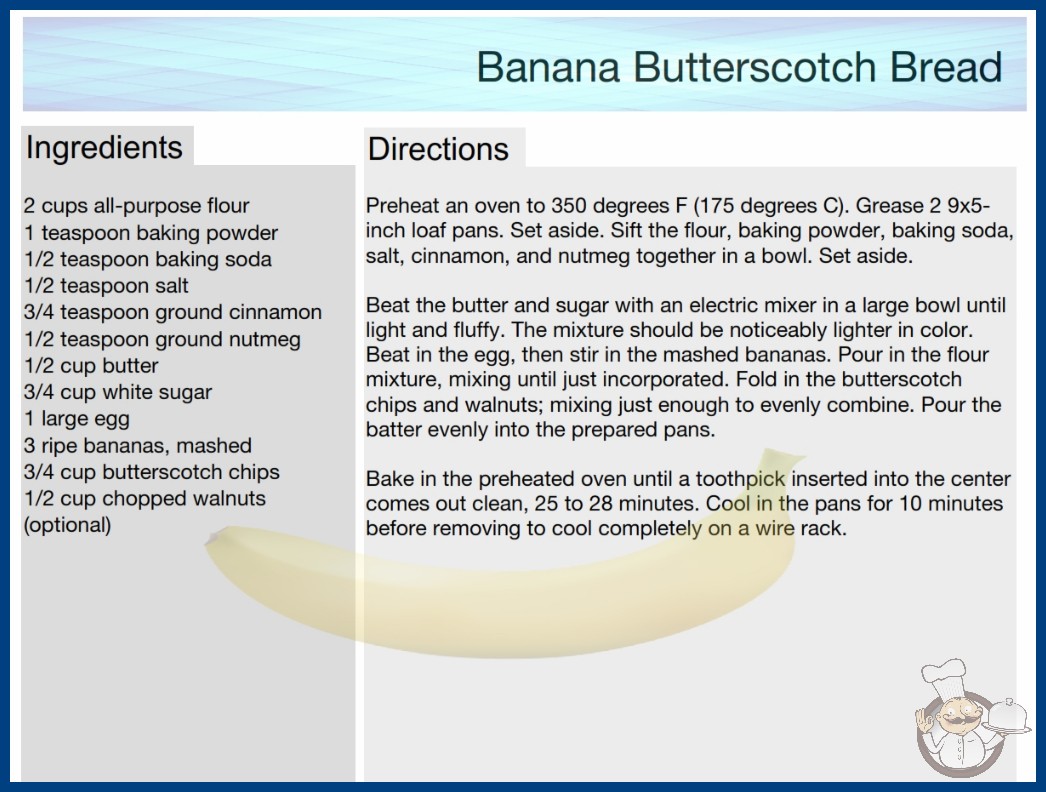 Banana Butterscotch Bread

Ingredients

2 cups all-purpose flour
1 teaspoon baking powder
1/2 teaspoon baking soda
1/2 teaspoon salt
3/4 teaspoon ground cinnamon
1/2 teaspoon ground nutmeg
1/2 cup butter
3/4 cup white sugar
1 large egg
3 ripe bananas, mashed
3/4 cup butterscotch chips
1/2 cup chopped walnuts (optional)

Directions

Preheat an oven to 350 degrees F (175 degrees C). Grease 2 9x5-inch loaf pans. Set aside. Sift the flour, baking powder, baking soda, salt, cinnamon, and nutmeg together in a bowl. Set aside.

Beat the butter and sugar with an electric mixer in a large bowl until light and fluffy. The mixture should be noticeably lighter in color. Beat in the egg, then stir in the mashed bananas. Pour in the flour mixture, mixing until just incorporated. Fold in the butterscotch chips and walnuts; mixing just enough to evenly combine. Pour the batter evenly into the prepared pans.

Bake in the preheated oven until a toothpick inserted into the center comes out clean, 25 to 28 minutes. Cool in the pans for 10 minutes before removing to cool completely on a wire rack.